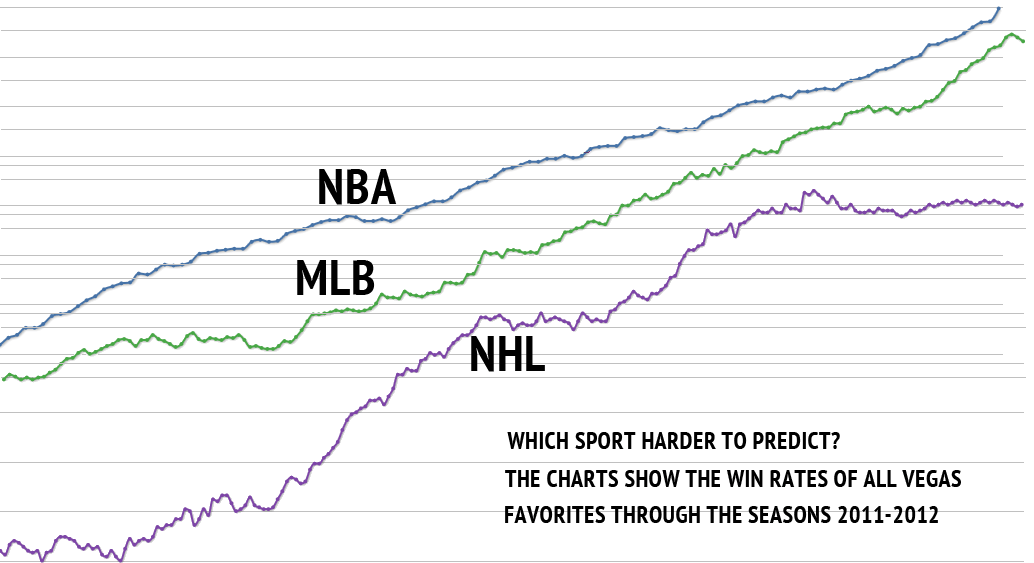 NBA

MLB

NHL

WHICH SPORT HARDER TO PREDICT?

THE CHARTS SHOW THE WIN RATES OF ALL VEGAS FAVORITES THROUGH THE SEASONS 2011-2012